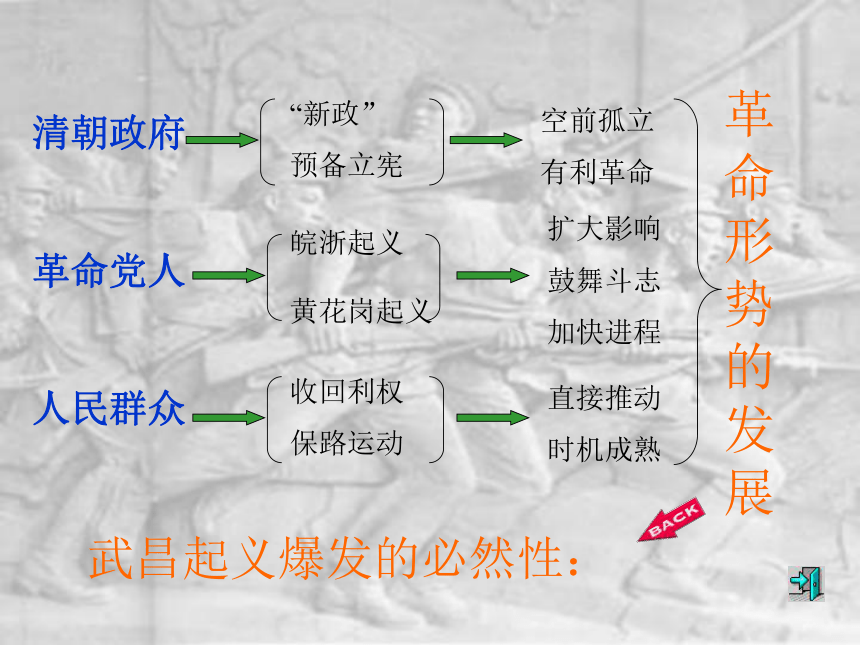 清朝政府
“新政”
预备立宪
空前孤立
有利革命

革命党人
皖浙起义
黄花岗起义
扩大影响
鼓舞斗志
加快进程

人民群众
收回利权
保路运动
直接推动
时机成熟

革命形势的发展

BACK

武昌起义爆发的必然性：